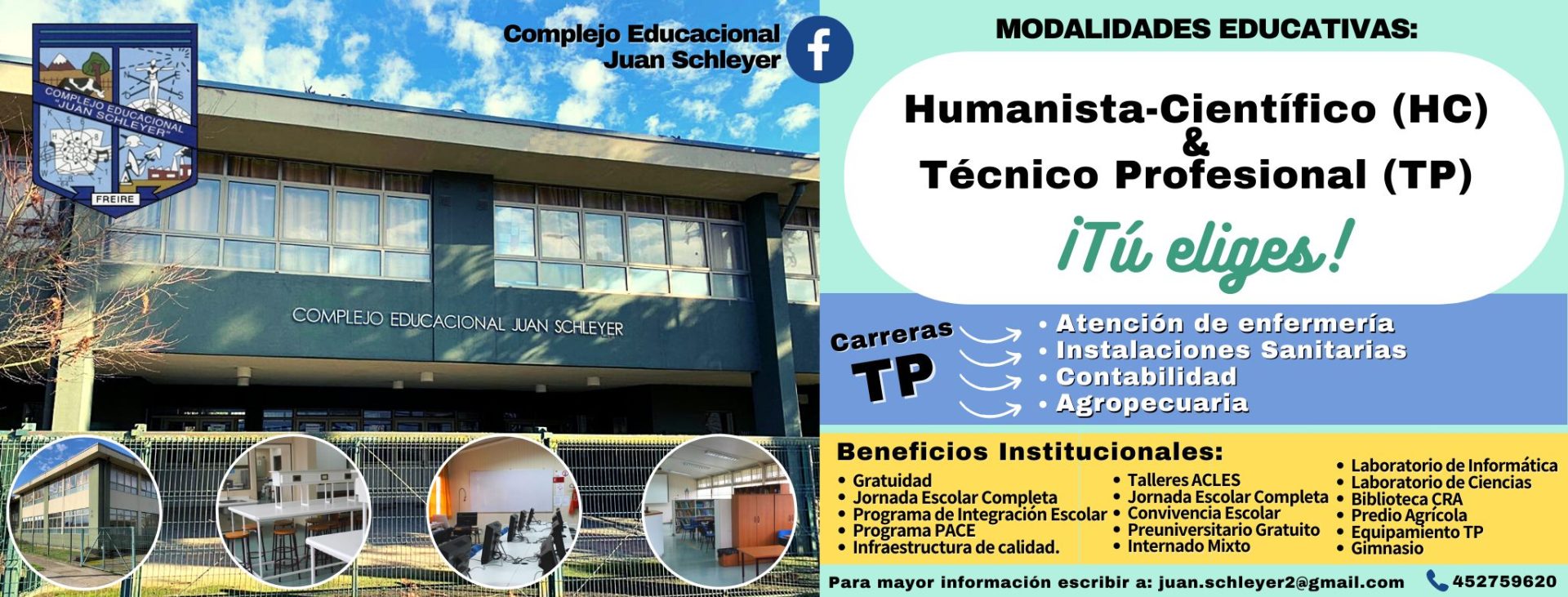 COMPLEJO EDUCACIONAL "JUAN SCHLEYER"
FREIRE

Complejo Educacional Juan Schleyer

COMPLEJO EDUCACIONAL JUAN SCHLEYER

MODALIDADES EDUCATIVAS:

Humanista-Científico (HC) & Técnico Profesional (TP)

¡Tú eliges!

Carreras TP
• Atención de enfermería
• Instalaciones Sanitarias
• Contabilidad
• Agropecuaria

Beneficios Institucionales:
• Gratuidad
• Jornada Escolar Completa
• Programa de Integración Escolar
• Programa PACE
• Infraestructura de calidad.

• Talleres ACLES
• Jornada Escolar Completa
• Convivencia Escolar
• Preuniversitario Gratuito
• Internado Mixto

• Laboratorio de Informática
• Laboratorio de Ciencias
• Biblioteca CRA
• Predio Agrícola
• Equipamiento TP
• Gimnasio

Para mayor información escribir a: juan.schleyer2@gmail.com 452759620